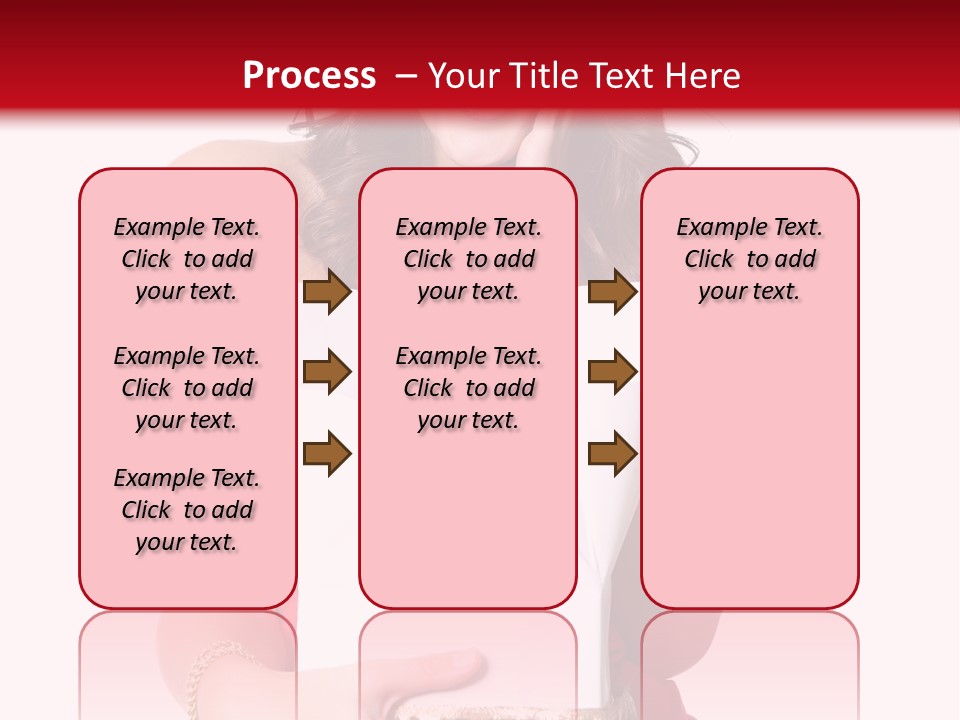 Process – Your Title Text Here

Example Text. Click to add your text.

Example Text. Click to add your text.

Example Text. Click to add your text.

Example Text. Click to add your text.

Example Text. Click to add your text.

Example Text. Click to add your text.